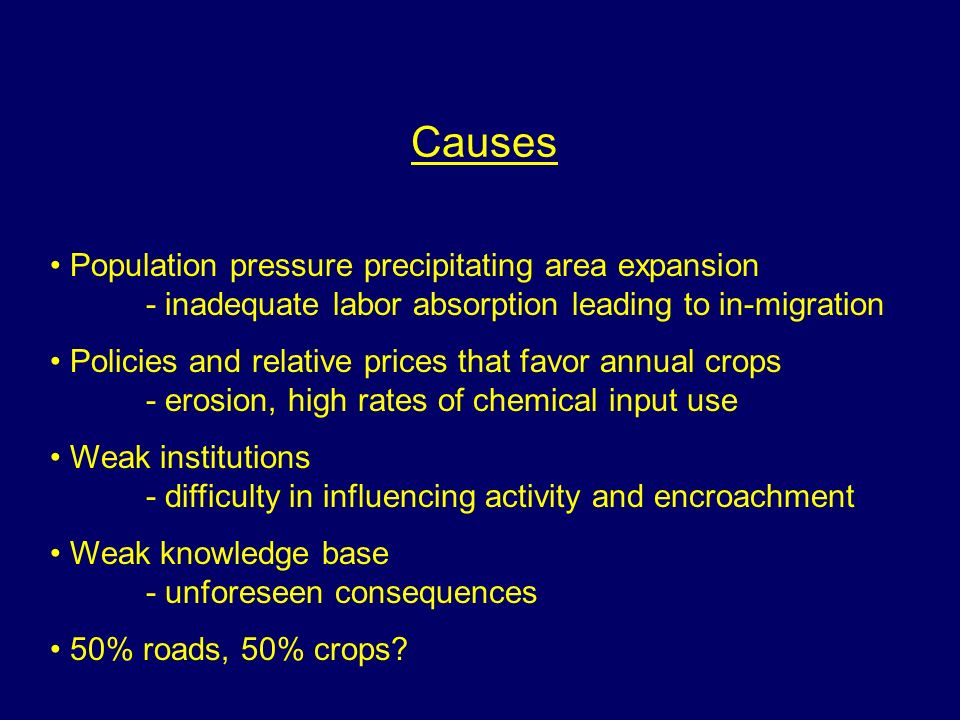 Causes

• Population pressure precipitating area expansion
- inadequate labor absorption leading to in-migration

• Policies and relative prices that favor annual crops
- erosion, high rates of chemical input use

• Weak institutions
- difficulty in influencing activity and encroachment

• Weak knowledge base
- unforeseen consequences

• 50% roads, 50% crops?